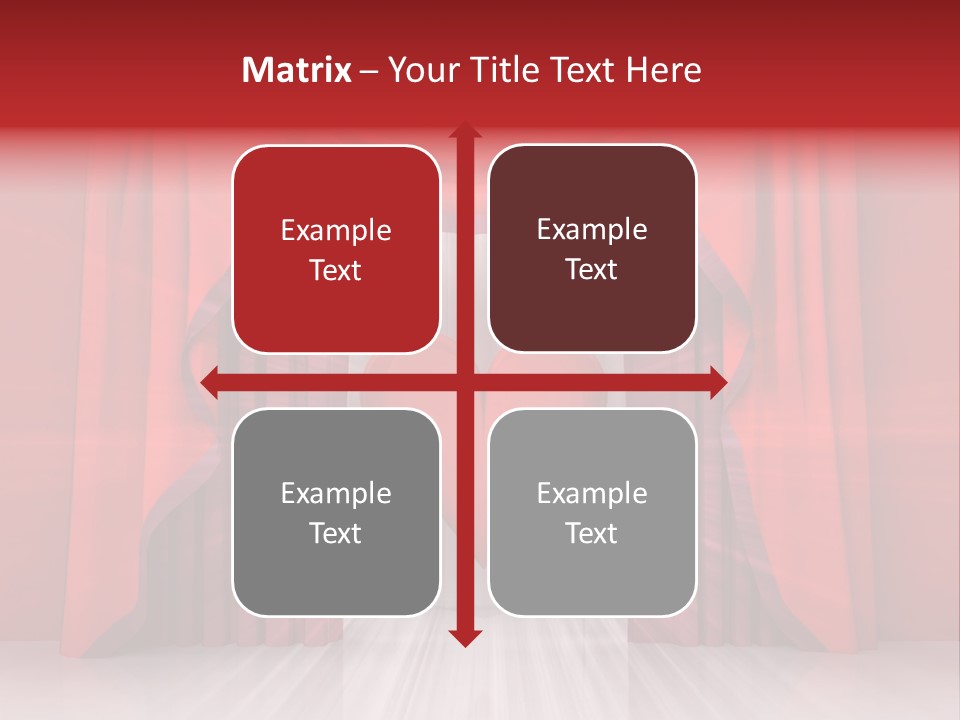 Matrix – Your Title Text Here

Example Text

Example Text

Example Text

Example Text